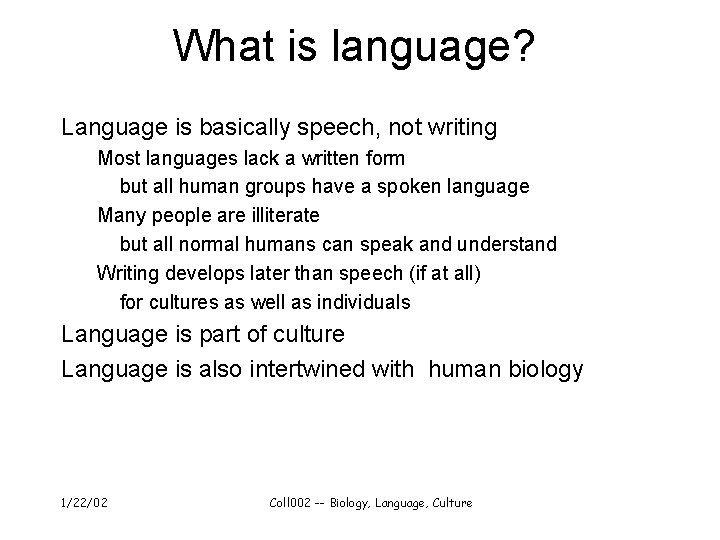 What is language?

Language is basically speech, not writing

Most languages lack a written form

but all human groups have a spoken language

Many people are illiterate

but all normal humans can speak and understand

Writing develops later than speech (if at all)

for cultures as well as individuals

Language is part of culture

Language is also intertwined with human biology

1/22/02

Coll002 -- Biology, Language, Culture